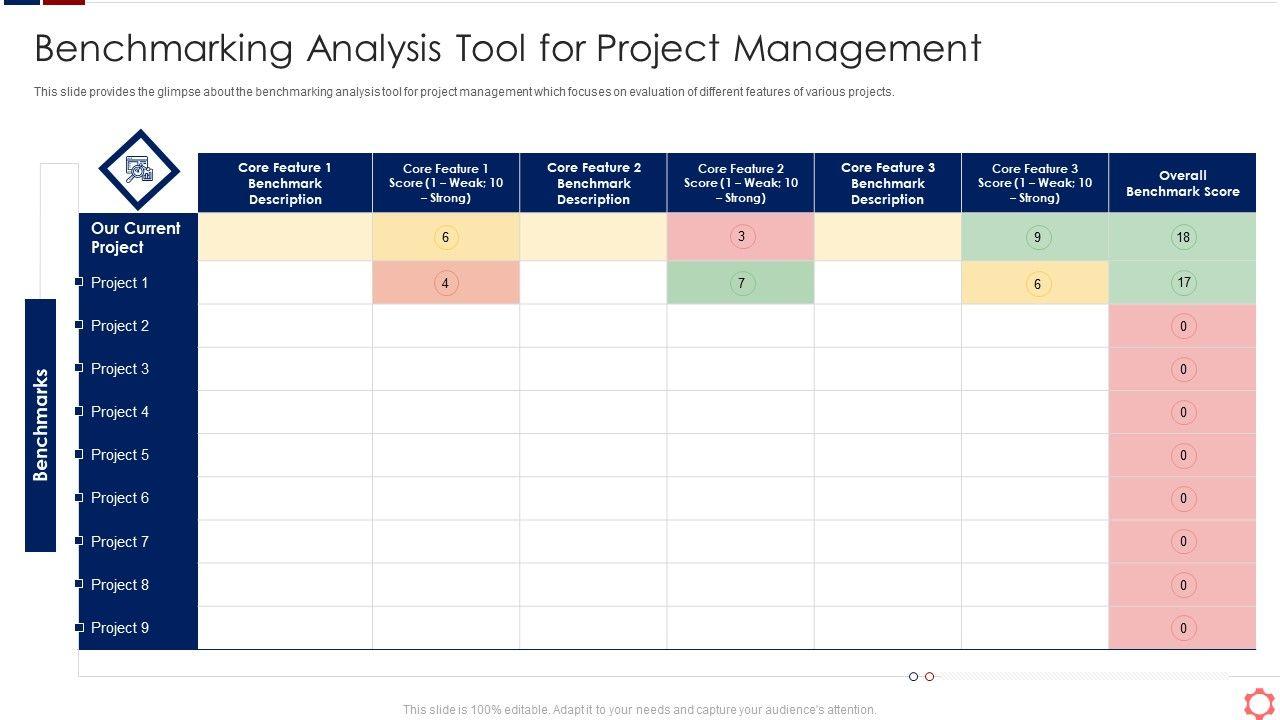 Benchmarking Analysis Tool for Project Management

This slide provides the glimpse about the benchmarking analysis tool for project management which focuses on evaluation of different features of various projects.

Benchmarks

| | Core Feature 1 Benchmark Description | Core Feature 1 Score (1 – Weak; 10 – Strong) | Core Feature 2 Benchmark Description | Core Feature 2 Score (1 – Weak; 10 – Strong) | Core Feature 3 Benchmark Description | Core Feature 3 Score (1 – Weak; 10 – Strong) | Overall Benchmark Score |
|---|---|---|---|---|---|---|---|
| Our Current Project | | 6 | | 3 | | 9 | 18 |
| Project 1 | | 4 | | 7 | | 6 | 17 |
| Project 2 | | | | | | | 0 |
| Project 3 | | | | | | | 0 |
| Project 4 | | | | | | | 0 |
| Project 5 | | | | | | | 0 |
| Project 6 | | | | | | | 0 |
| Project 7 | | | | | | | 0 |
| Project 8 | | | | | | | 0 |
| Project 9 | | | | | | | 0 |

This slide is 100% editable. Adapt it to your needs and capture your audience's attention.